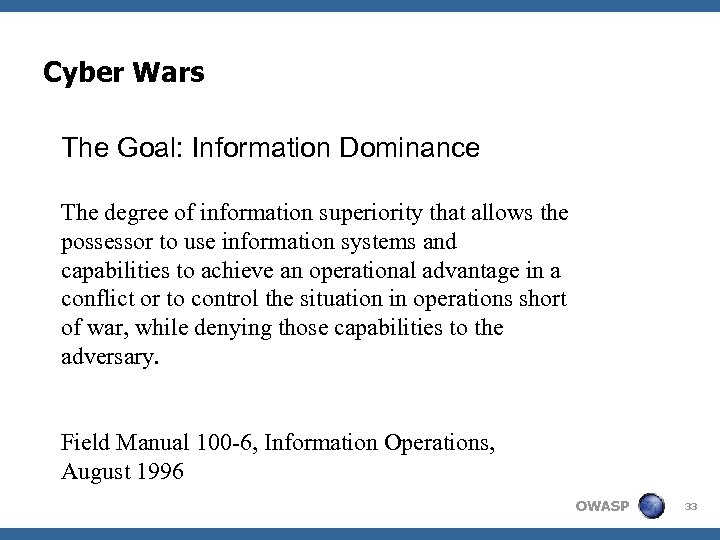 Cyber Wars

The Goal: Information Dominance

The degree of information superiority that allows the possessor to use information systems and capabilities to achieve an operational advantage in a conflict or to control the situation in operations short of war, while denying those capabilities to the adversary.

Field Manual 100-6, Information Operations, August 1996

OWASP

33